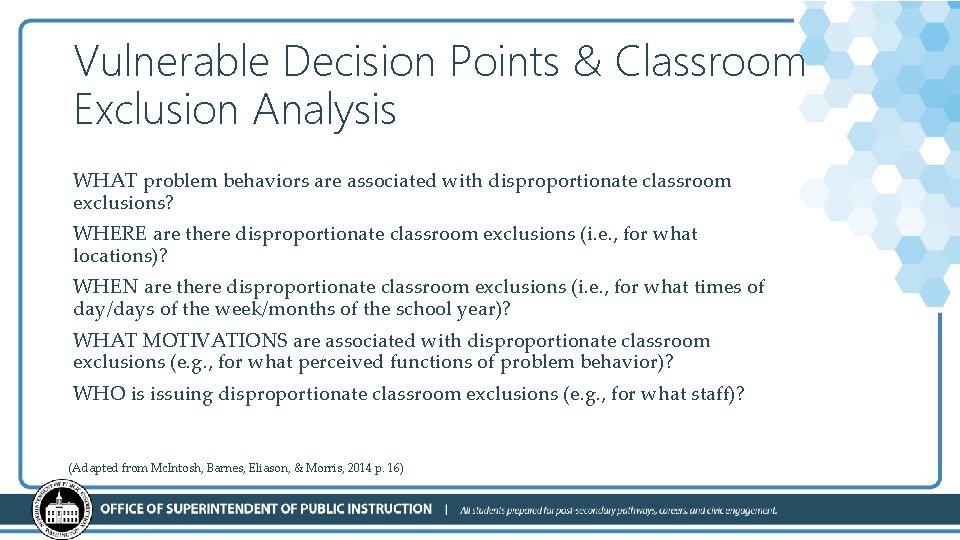 Vulnerable Decision Points & Classroom Exclusion Analysis

WHAT problem behaviors are associated with disproportionate classroom exclusions?

WHERE are there disproportionate classroom exclusions (i.e., for what locations)?

WHEN are there disproportionate classroom exclusions (i.e., for what times of day/days of the week/months of the school year)?

WHAT MOTIVATIONS are associated with disproportionate classroom exclusions (e.g., for what perceived functions of problem behavior)?

WHO is issuing disproportionate classroom exclusions (e.g., for what staff)?

(Adapted from McIntosh, Barnes, Eliason, & Morris, 2014 p. 16)

OFFICE OF SUPERINTENDENT OF PUBLIC INSTRUCTION | All students prepared for post-secondary pathways, careers, and civic engagement.